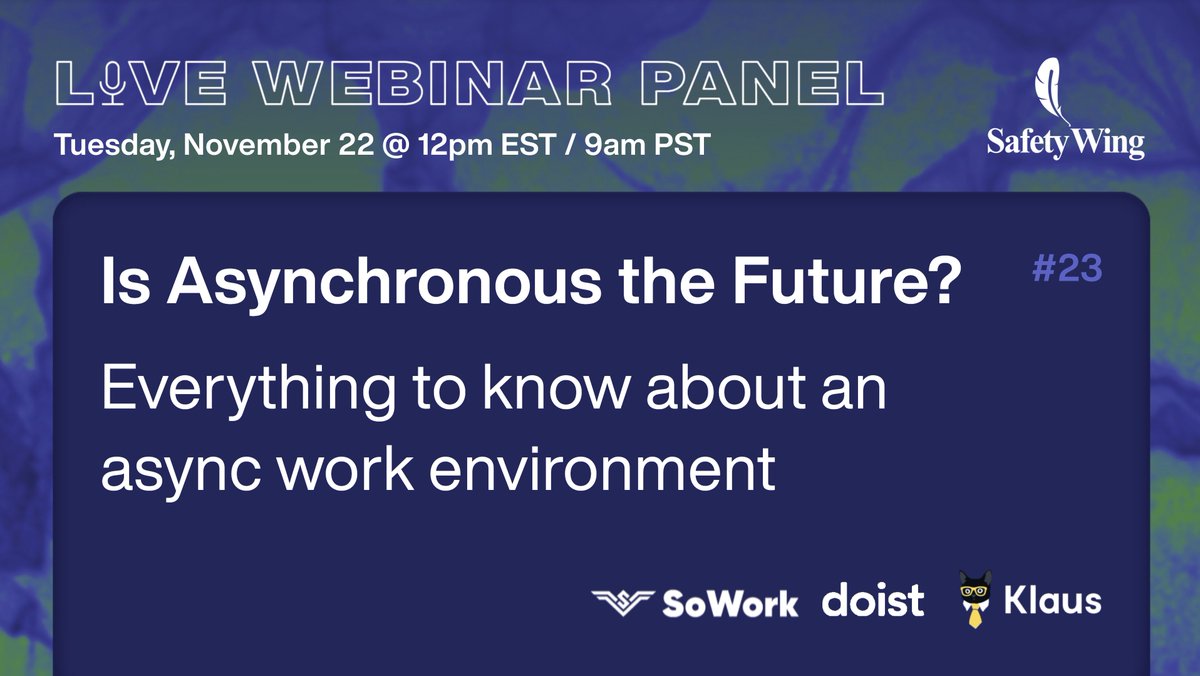 LIVE WEBINAR PANEL

Tuesday, November 22 @ 12pm EST / 9am PST

SafetyWing

Is Asynchronous the Future?

#23

Everything to know about an async work environment

SoWork doist Klaus